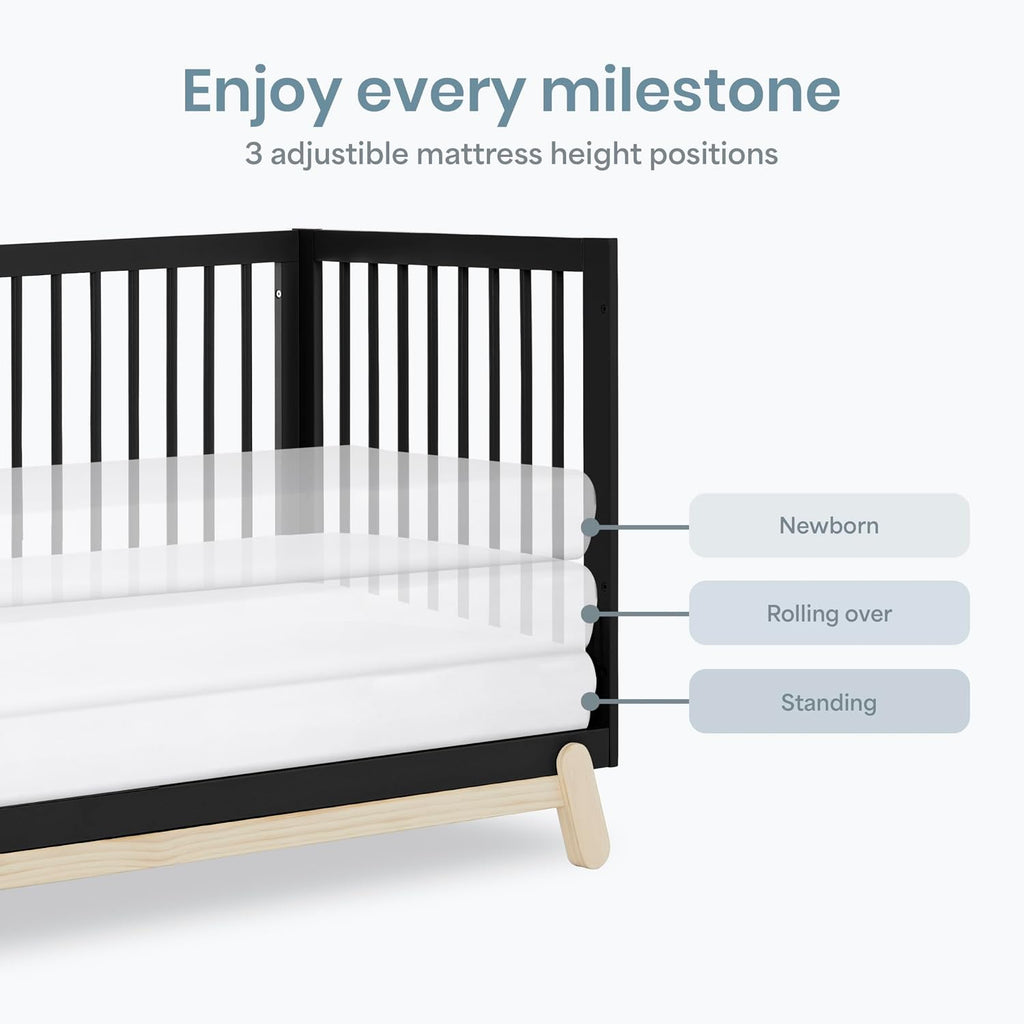 Enjoy every milestone
3 adjustible mattress height positions

Newborn

Rolling over

Standing